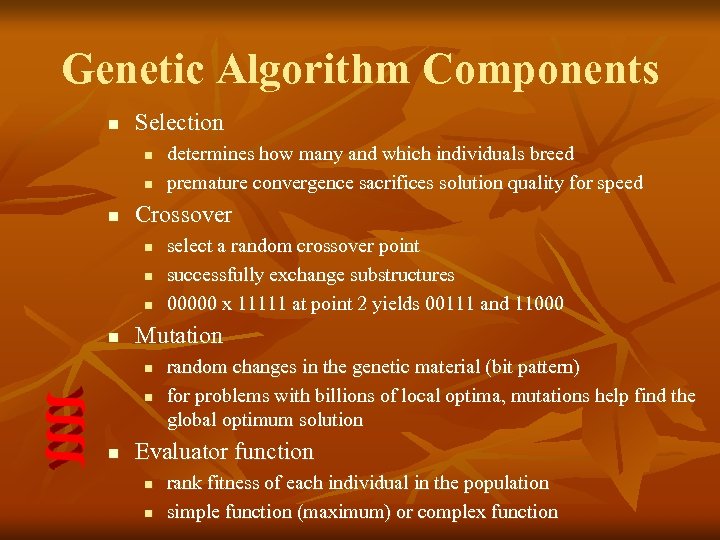 Genetic Algorithm Components

- Selection
  - determines how many and which individuals breed
  - premature convergence sacrifices solution quality for speed
- Crossover
  - select a random crossover point
  - successfully exchange substructures
  - 00000 x 11111 at point 2 yields 00111 and 11000
- Mutation
  - random changes in the genetic material (bit pattern)
  - for problems with billions of local optima, mutations help find the global optimum solution
- Evaluator function
  - rank fitness of each individual in the population
  - simple function (maximum) or complex function